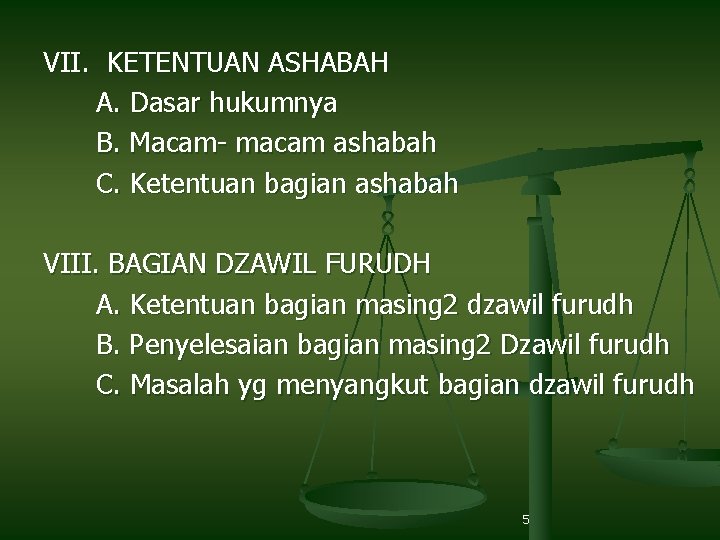 VII. KETENTUAN ASHABAH

A. Dasar hukumnya

B. Macam- macam ashabah

C. Ketentuan bagian ashabah

VIII. BAGIAN DZAWIL FURUDH

A. Ketentuan bagian masing2 dzawil furudh

B. Penyelesaian bagian masing2 Dzawil furudh

C. Masalah yg menyangkut bagian dzawil furudh

5